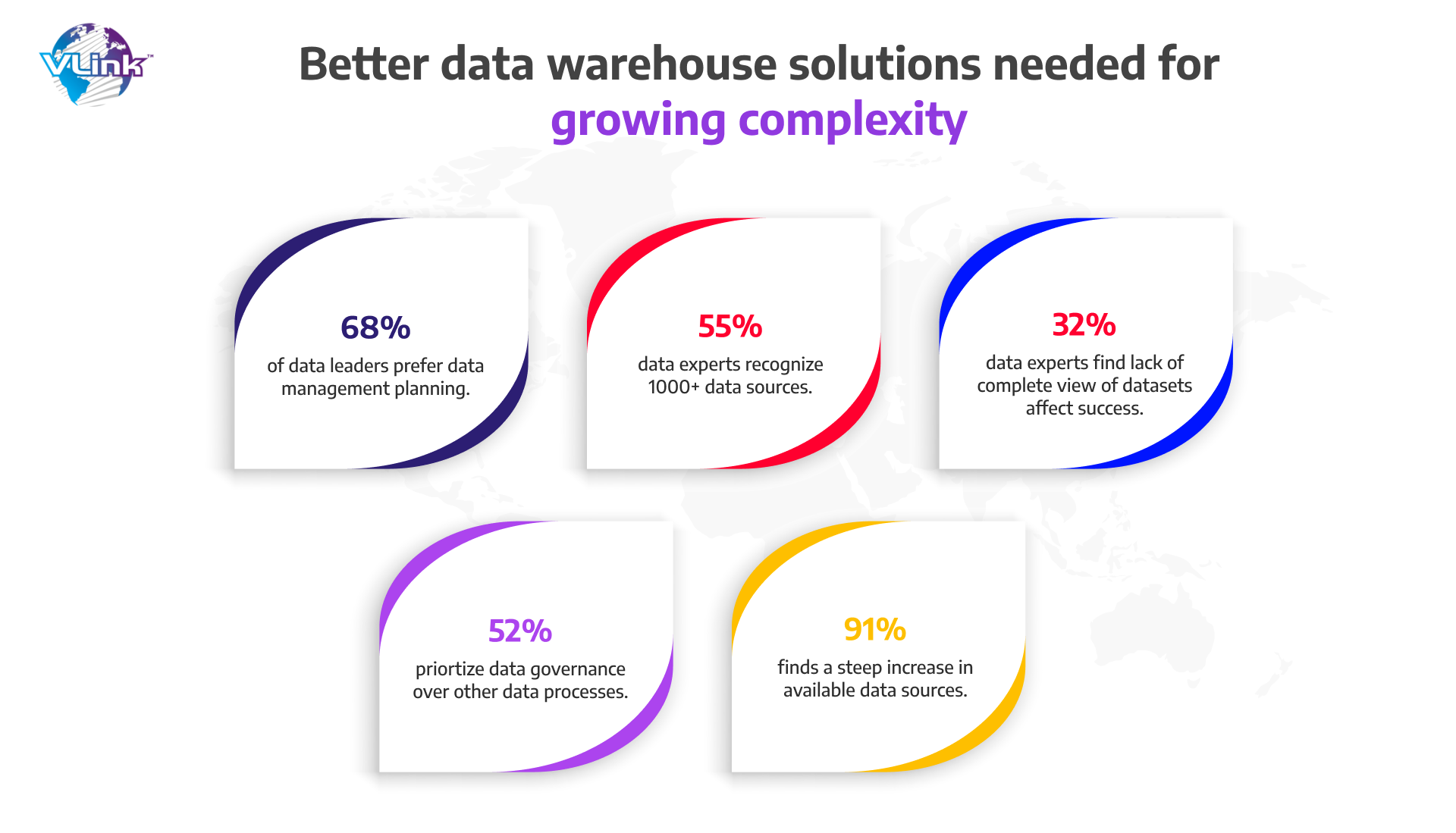 VLink™

Better data warehouse solutions needed for growing complexity

68%
of data leaders prefer data management planning.

55%
data experts recognize 1000+ data sources.

32%
data experts find lack of complete view of datasets affect success.

52%
priortize data governance over other data processes.

91%
finds a steep increase in available data sources.